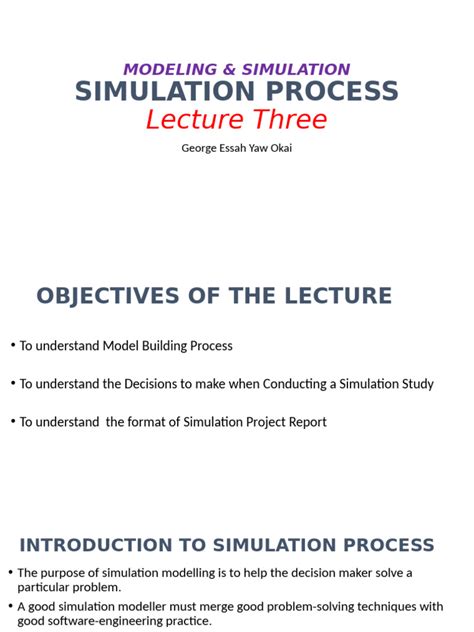 MODELING & SIMULATION
SIMULATION PROCESS
Lecture Three
George Essah Yaw Okai

OBJECTIVES OF THE LECTURE

• To understand Model Building Process

• To understand the Decisions to make when Conducting a Simulation Study

• To understand the format of Simulation Project Report

INTRODUCTION TO SIMULATION PROCESS

• The purpose of simulation modelling is to help the decision maker solve a particular problem.

• A good simulation modeller must merge good problem-solving techniques with good software-engineering practice.